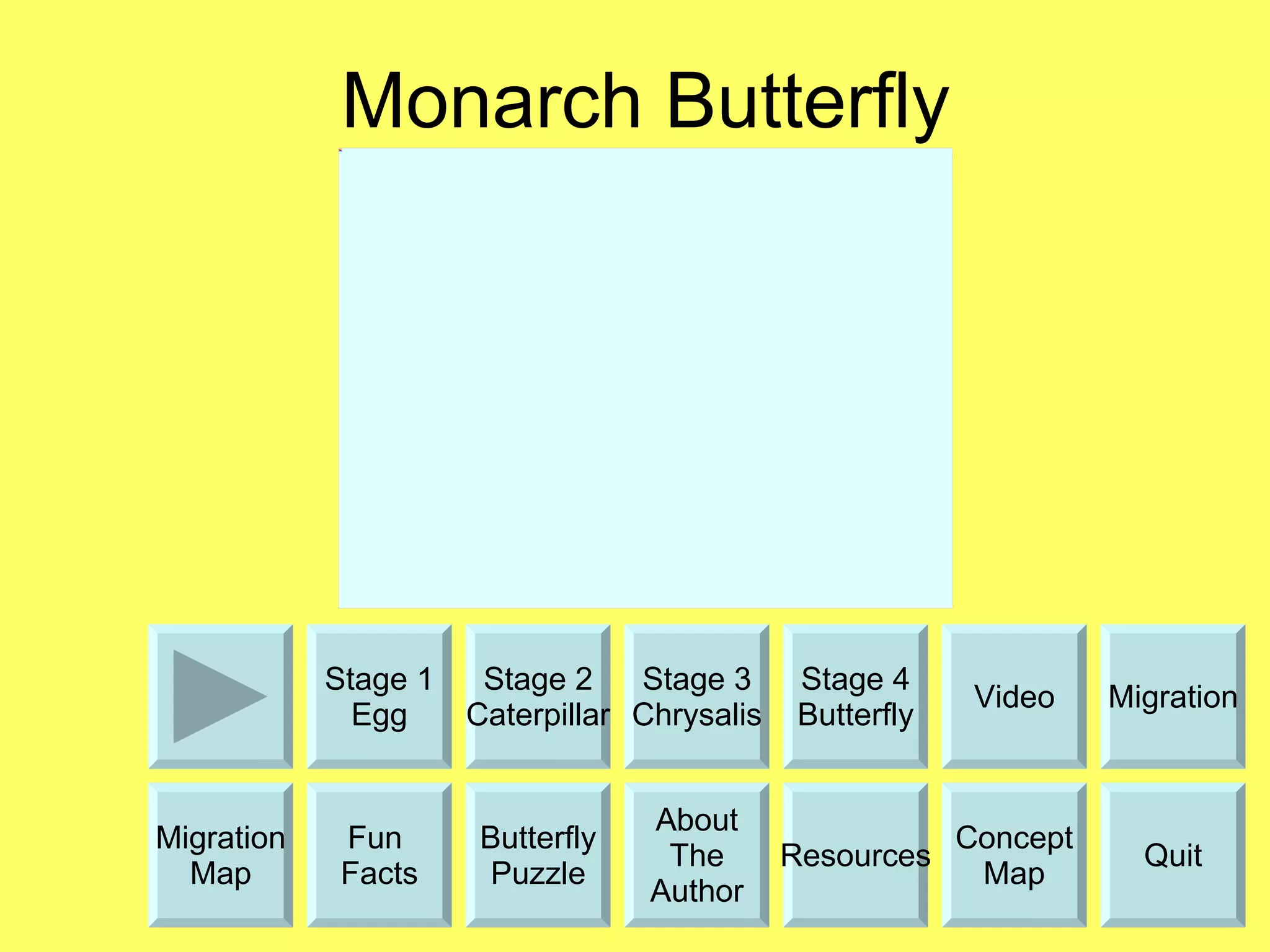 Monarch Butterfly

Stage 1 Egg

Stage 2 Caterpillar

Stage 3 Chrysalis

Stage 4 Butterfly

Video

Migration

Migration Map

Fun Facts

Butterfly Puzzle

About The Author

Resources

Concept Map

Quit